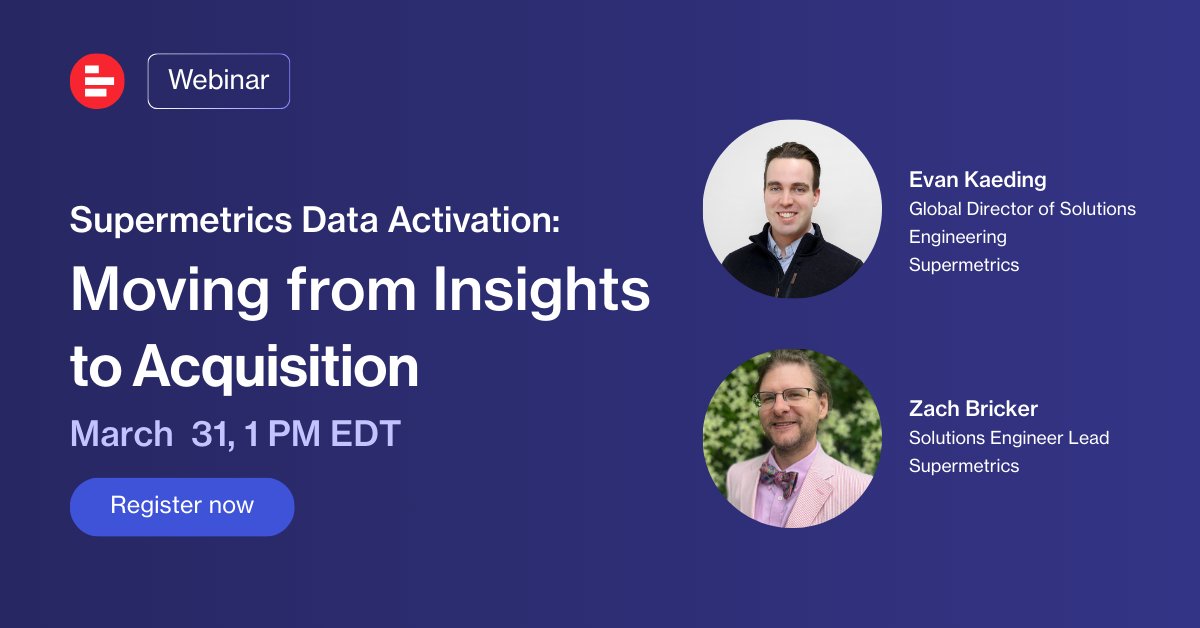 Webinar

Supermetrics Data Activation:

Moving from Insights to Acquisition

March 31, 1 PM EDT

Register now

Evan Kaeding
Global Director of Solutions Engineering
Supermetrics

Zach Bricker
Solutions Engineer Lead
Supermetrics